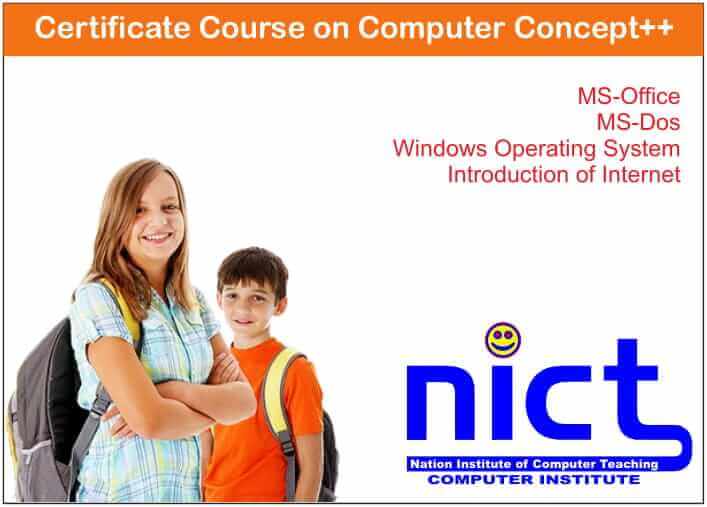 Certificate Course on Computer Concept++

MS-Office
MS-Dos
Windows Operating System
Introduction of Internet

nict

Nation Institute of Computer Teaching
COMPUTER INSTITUTE